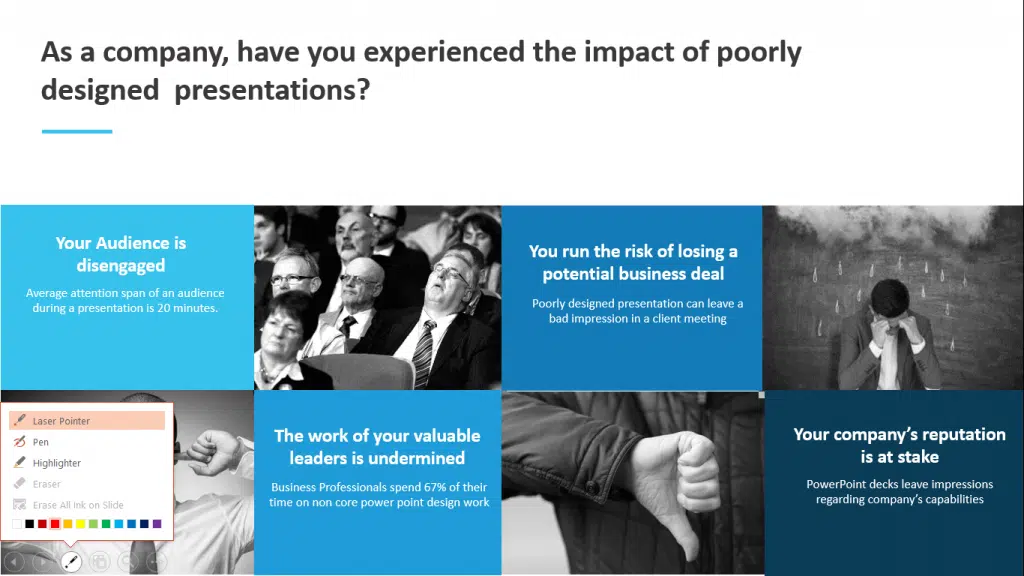 As a company, have you experienced the impact of poorly designed presentations?

Your Audience is disengaged

Average attention span of an audience during a presentation is 20 minutes.

You run the risk of losing a potential business deal

Poorly designed presentation can leave a bad impression in a client meeting

Laser Pointer
Pen
Highlighter
Eraser
Erase All Ink on Slide

The work of your valuable leaders is undermined

Business Professionals spend 67% of their time on non core power point design work

Your company's reputation is at stake

PowerPoint decks leave impressions regarding company's capabilities